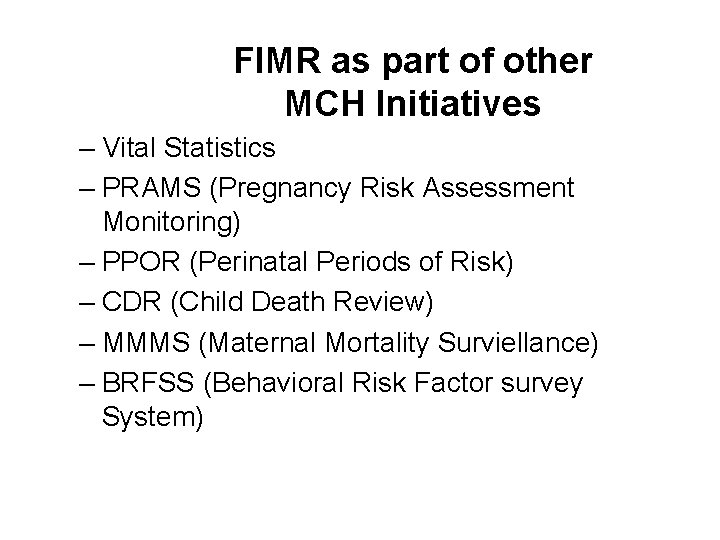 FIMR as part of other MCH Initiatives

– Vital Statistics
– PRAMS (Pregnancy Risk Assessment Monitoring)
– PPOR (Perinatal Periods of Risk)
– CDR (Child Death Review)
– MMMS (Maternal Mortality Surviellance)
– BRFSS (Behavioral Risk Factor survey System)